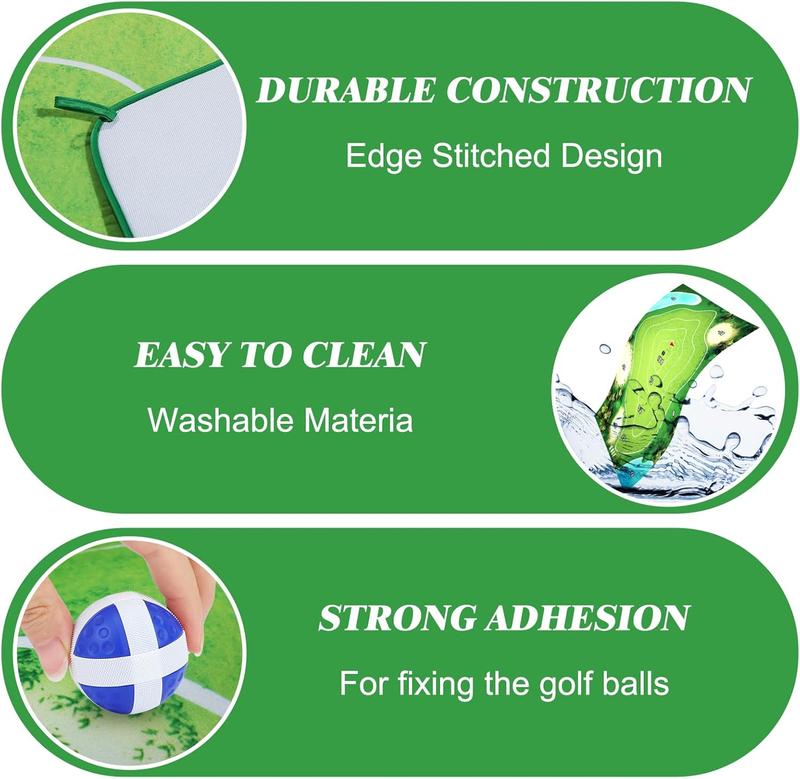 DURABLE CONSTRUCTION

Edge Stitched Design

EASY TO CLEAN

Washable Materia

STRONG ADHESION

For fixing the golf balls